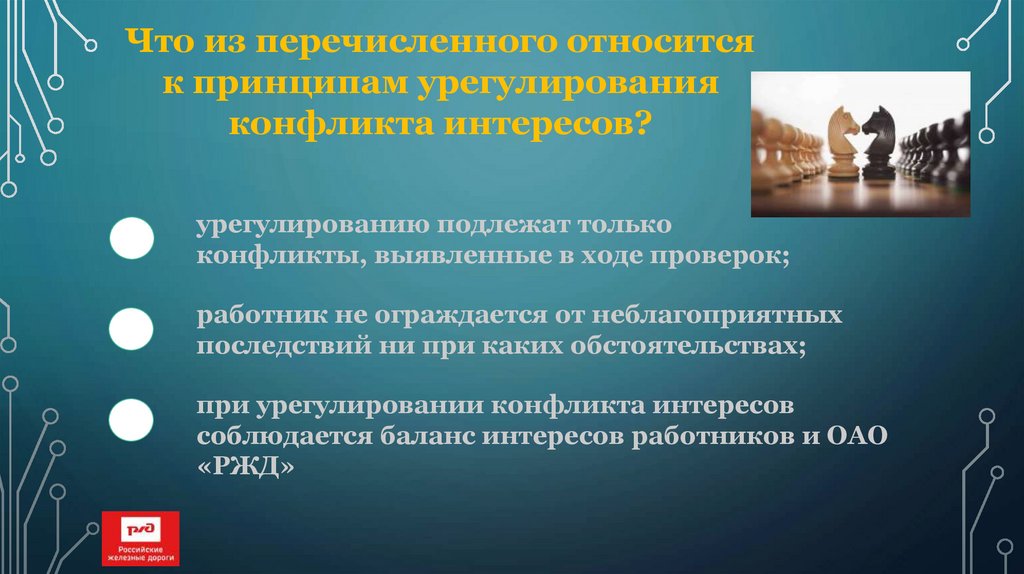 Что из перечисленного относится к принципам урегулирования конфликта интересов?

урегулированию подлежат только конфликты, выявленные в ходе проверок;

работник не ограждается от неблагоприятных последствий ни при каких обстоятельствах;

при урегулировании конфликта интересов соблюдается баланс интересов работников и ОАО «РЖД»

РЖД
Российские железные дороги